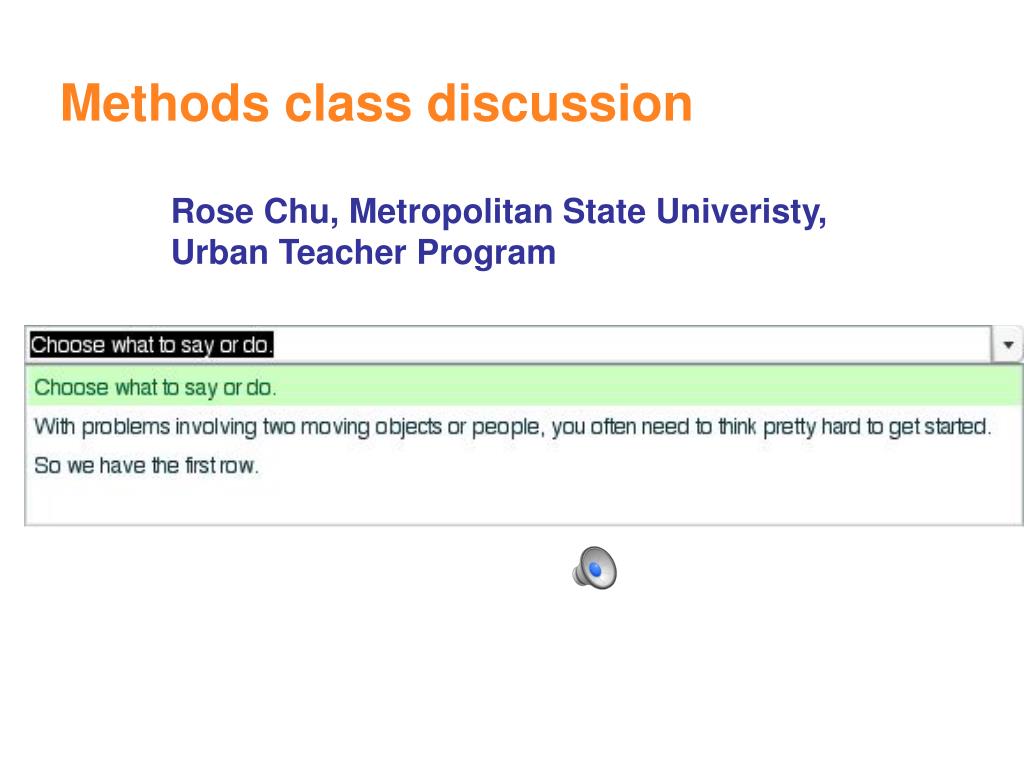 Methods class discussion

Rose Chu, Metropolitan State Univeristy, Urban Teacher Program

Choose what to say or do.

Choose what to say or do.

With problems involving two moving objects or people, you often need to think pretty hard to get started.

So we have the first row.